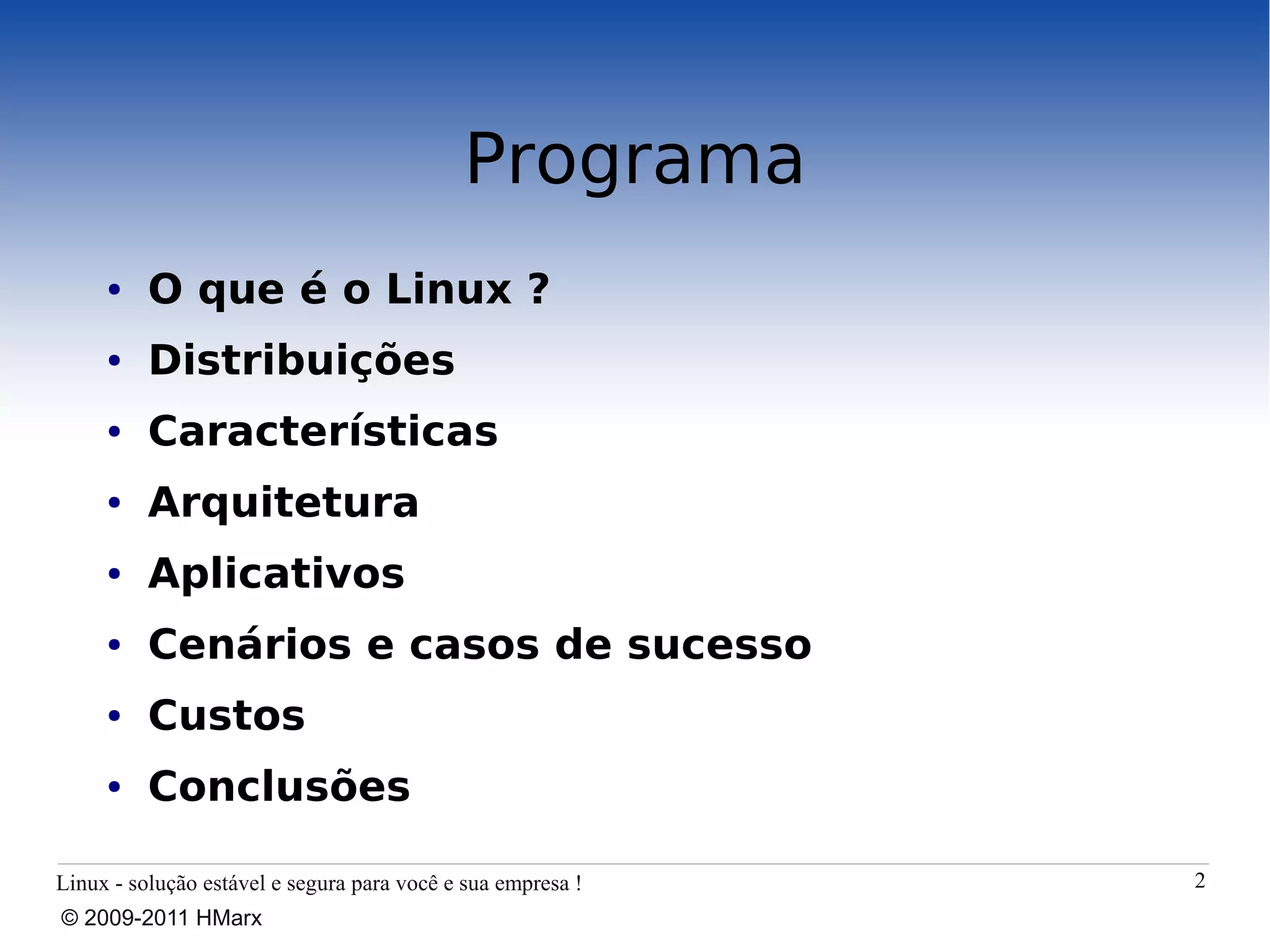 Programa

• O que é o Linux ?
• Distribuições
• Características
• Arquitetura
• Aplicativos
• Cenários e casos de sucesso
• Custos
• Conclusões

Linux - solução estável e segura para você e sua empresa !

2

© 2009-2011 HMarx